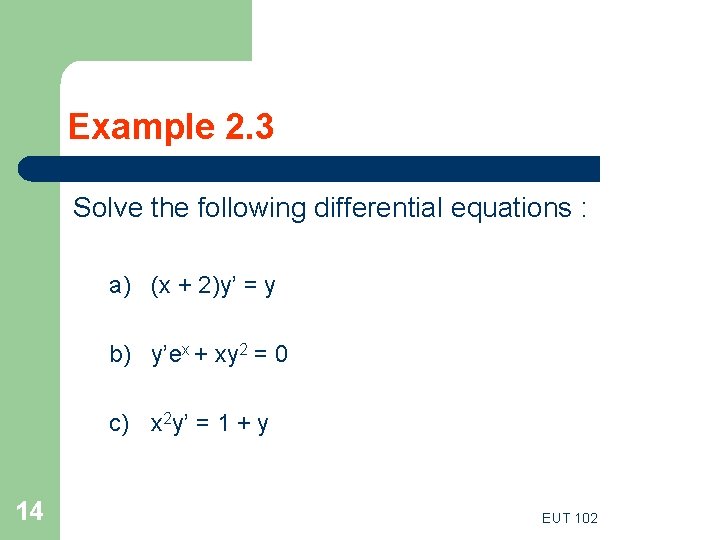 Example 2.3

Solve the following differential equations :

a) $(x + 2)y' = y$

b) $y'e^x + xy^2 = 0$

c) $x^2y' = 1 + y$

14

EUT 102